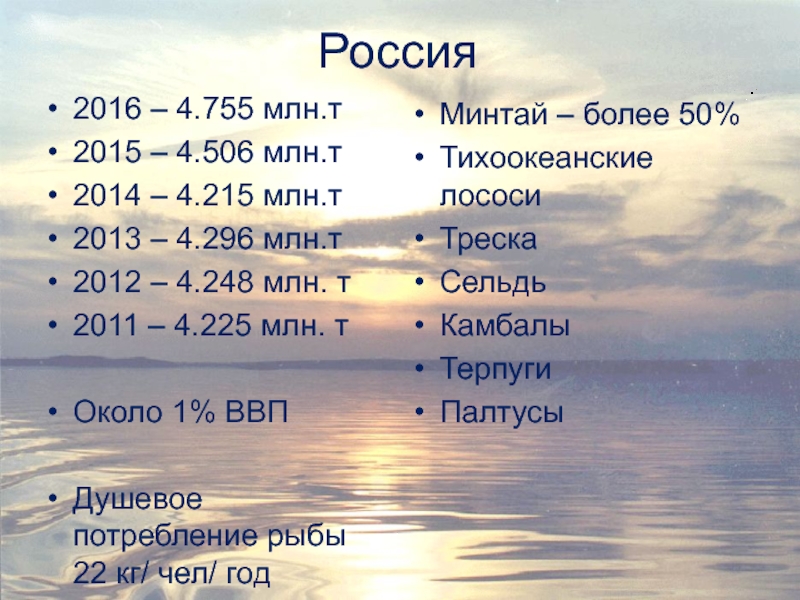 Россия

• 2016 – 4.755 млн.т
• 2015 – 4.506 млн.т
• 2014 – 4.215 млн.т
• 2013 – 4.296 млн.т
• 2012 – 4.248 млн. т
• 2011 – 4.225 млн. т

• Около 1% ВВП

• Душевое потребление рыбы 22 кг/ чел/ год

• Минтай – более 50%
• Тихоокеанские лососи
• Треска
• Сельдь
• Камбалы
• Терпуги
• Палтусы